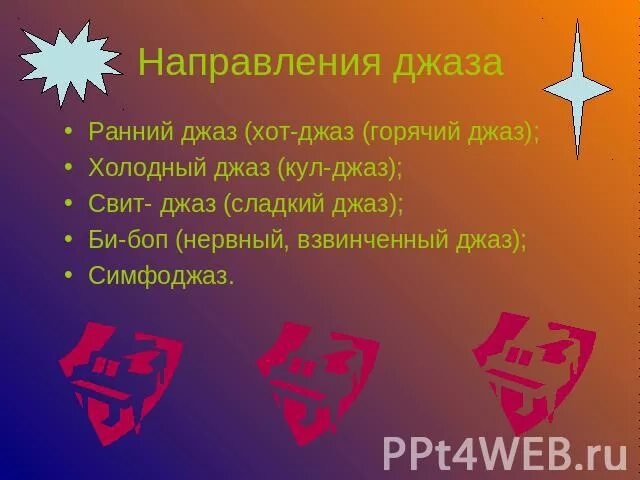 Направления джаза

• Ранний джаз (хот-джаз (горячий джаз);
• Холодный джаз (кул-джаз);
• Свит- джаз (сладкий джаз);
• Би-боп (нервный, взвинченный джаз);
• Симфоджаз.

PPt4WEB.ru